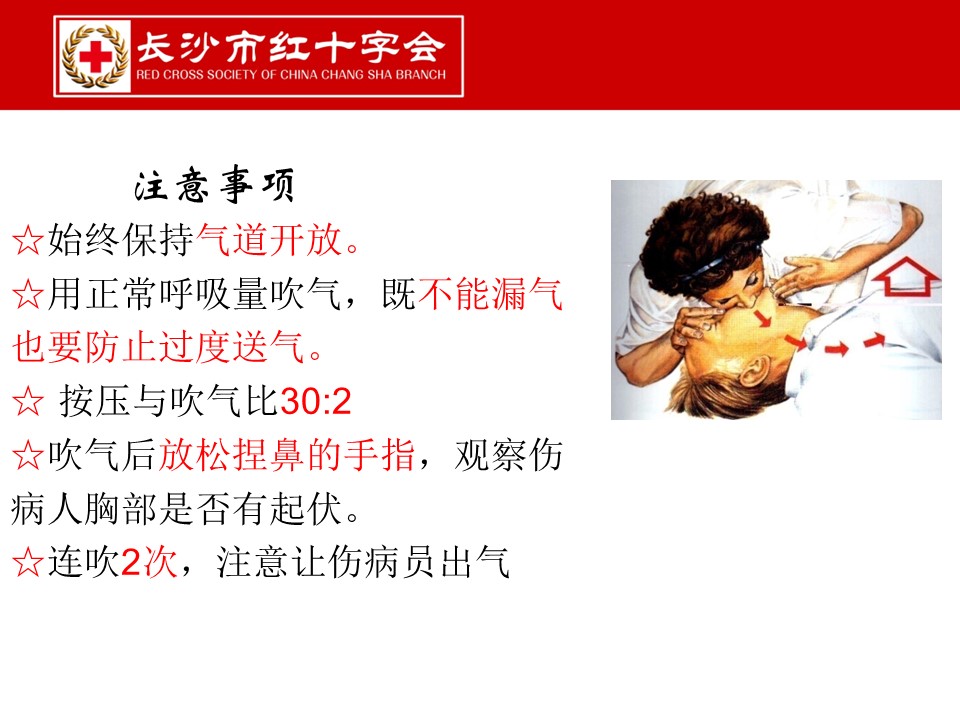 长沙市红十字会
RED CROSS SOCIETY OF CHINA CHANG SHA BRANCH

注意事项

☆始终保持气道开放。

☆用正常呼吸量吹气，既不能漏气也要防止过度送气。

☆ 按压与吹气比30:2

☆吹气后放松捏鼻的手指，观察伤病人胸部是否有起伏。

☆连吹2次，注意让伤病员出气